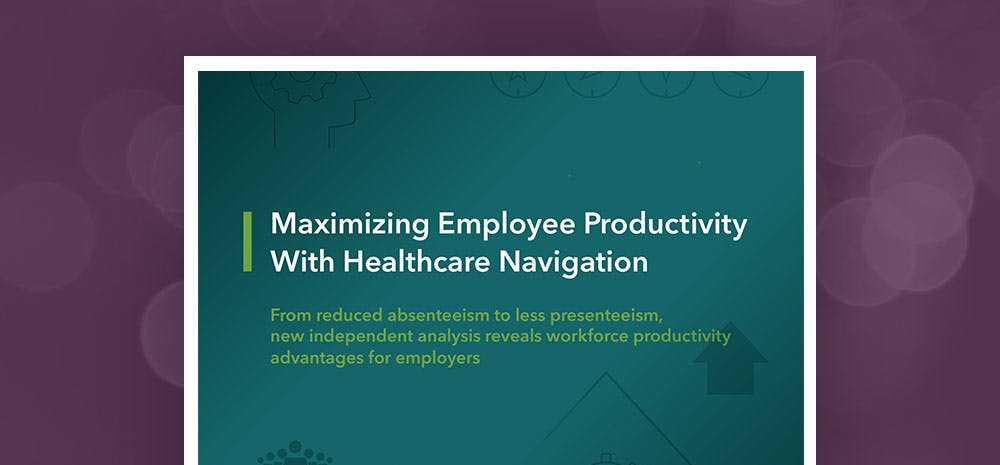 Maximizing Employee Productivity With Healthcare Navigation

From reduced absenteeism to less presenteeism, new independent analysis reveals workforce productivity advantages for employers